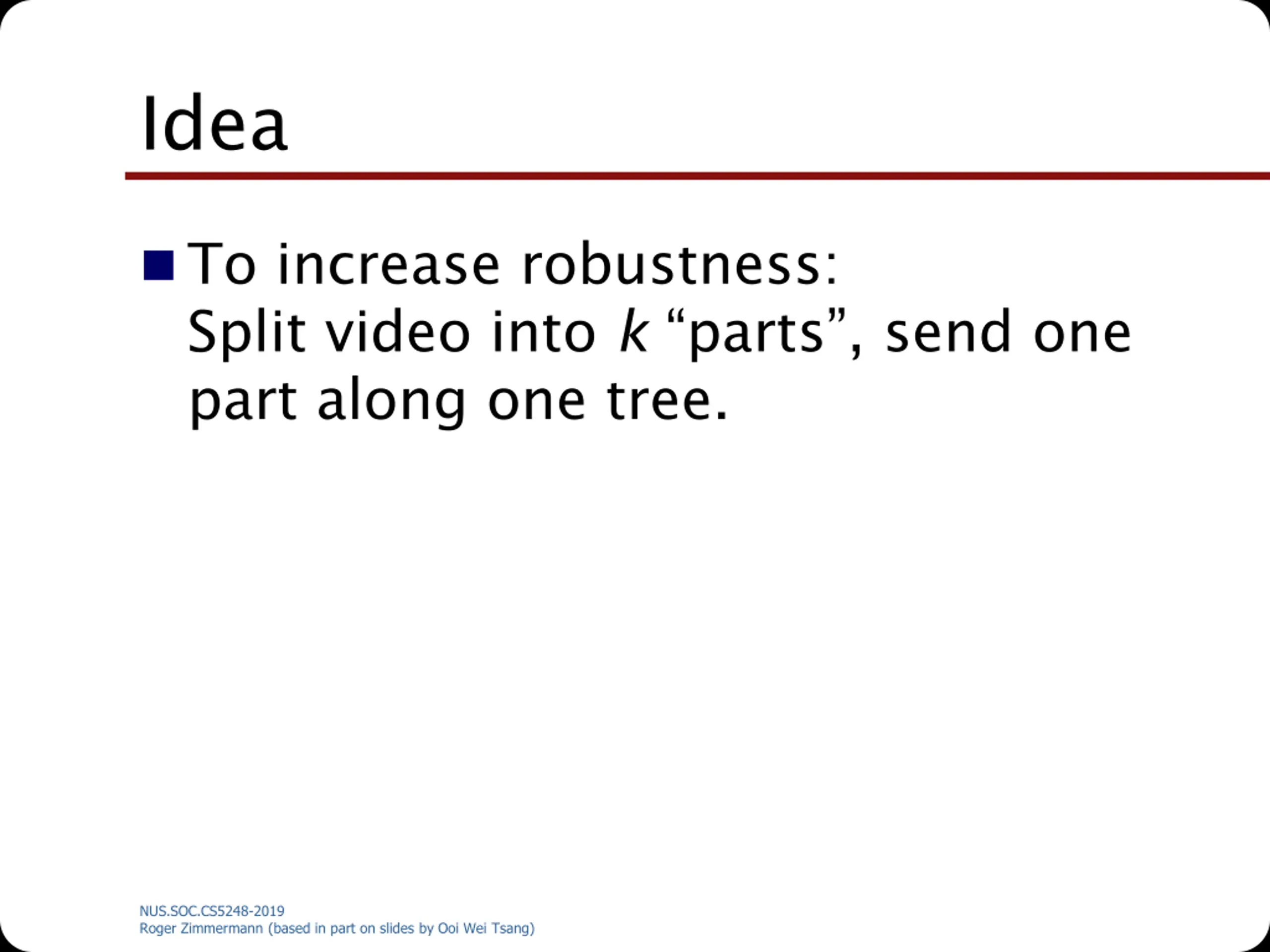 Idea

To increase robustness:
Split video into $k$ “parts”, send one part along one tree.

NUS.SOC.CS5248-2019
Roger Zimmermann (based in part on slides by Ooi Wei Tsang)